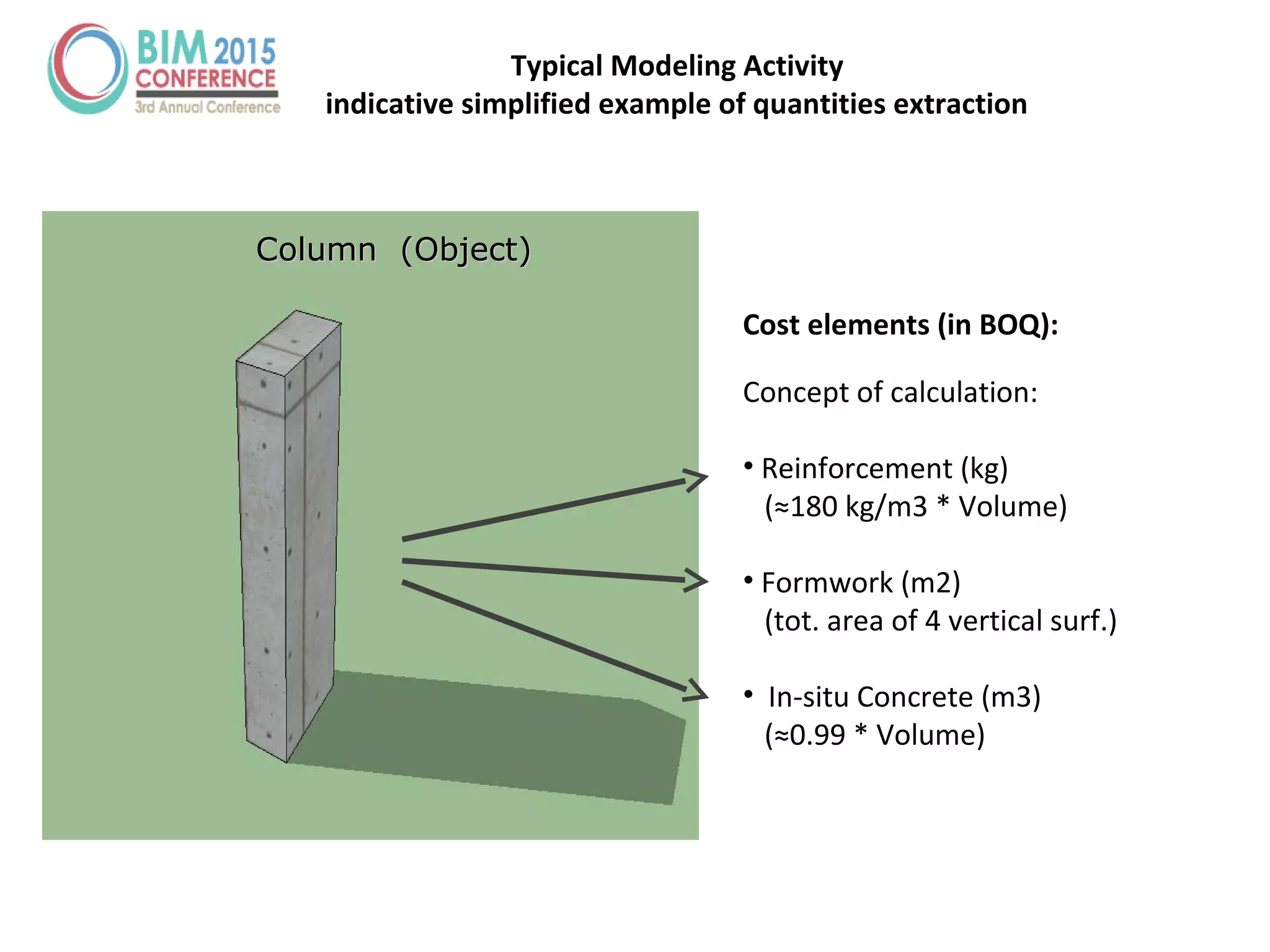 BIM 2015 CONFERENCE
3rd Annual Conference

Typical Modeling Activity
indicative simplified example of quantities extraction

Column (Object)

Cost elements (in BOQ):

Concept of calculation:

• Reinforcement (kg)
(≈180 kg/m3 * Volume)

• Formwork (m2)
(tot. area of 4 vertical surf.)

• In-situ Concrete (m3)
(≈0.99 * Volume)